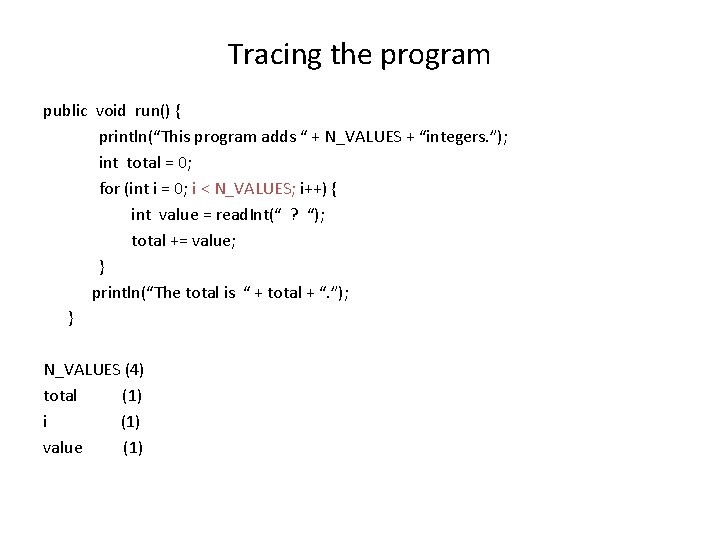 Tracing the program

public void run() {
println(“This program adds “ + N_VALUES + “integers.”);
int total = 0;
for (int i = 0; i < N_VALUES; i++) {
int value = readInt(“ ? “);
total += value;
}
println(“The total is “ + total + “.”);
}

N_VALUES (4)
total (1)
i (1)
value (1)